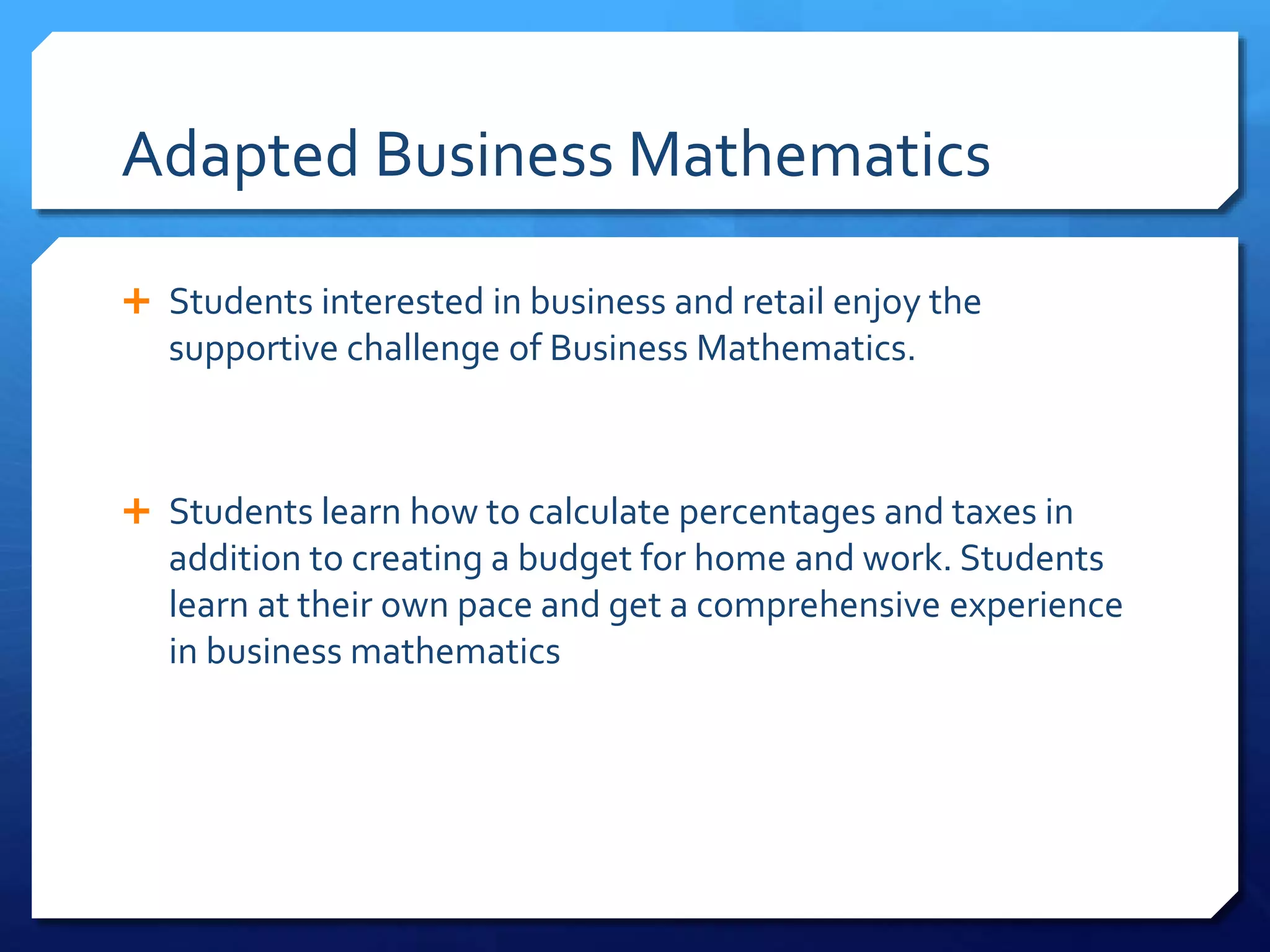 Adapted Business Mathematics

+ Students interested in business and retail enjoy the supportive challenge of Business Mathematics.

+ Students learn how to calculate percentages and taxes in addition to creating a budget for home and work. Students learn at their own pace and get a comprehensive experience in business mathematics